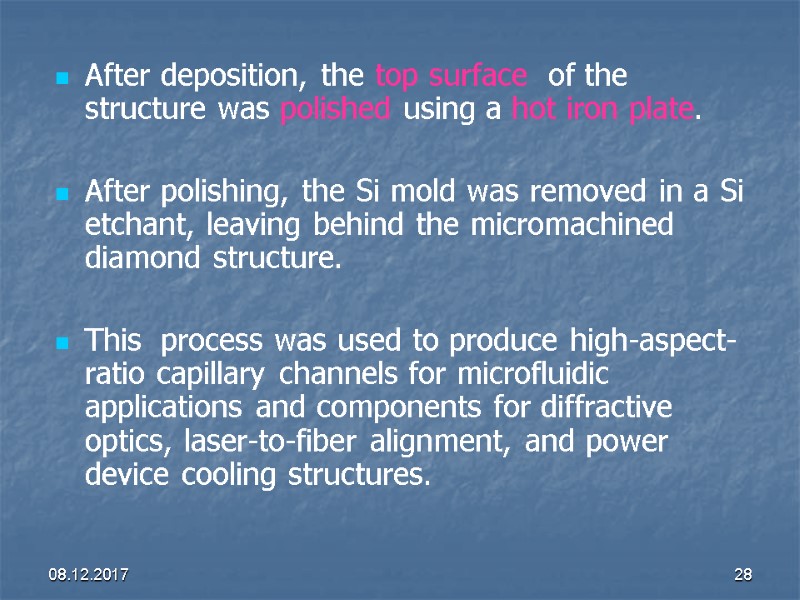 After deposition, the top surface of the structure was polished using a hot iron plate.

After polishing, the Si mold was removed in a Si etchant, leaving behind the micromachined diamond structure.

This process was used to produce high-aspect-ratio capillary channels for microfluidic applications and components for diffractive optics, laser-to-fiber alignment, and power device cooling structures.

08.12.2017

28